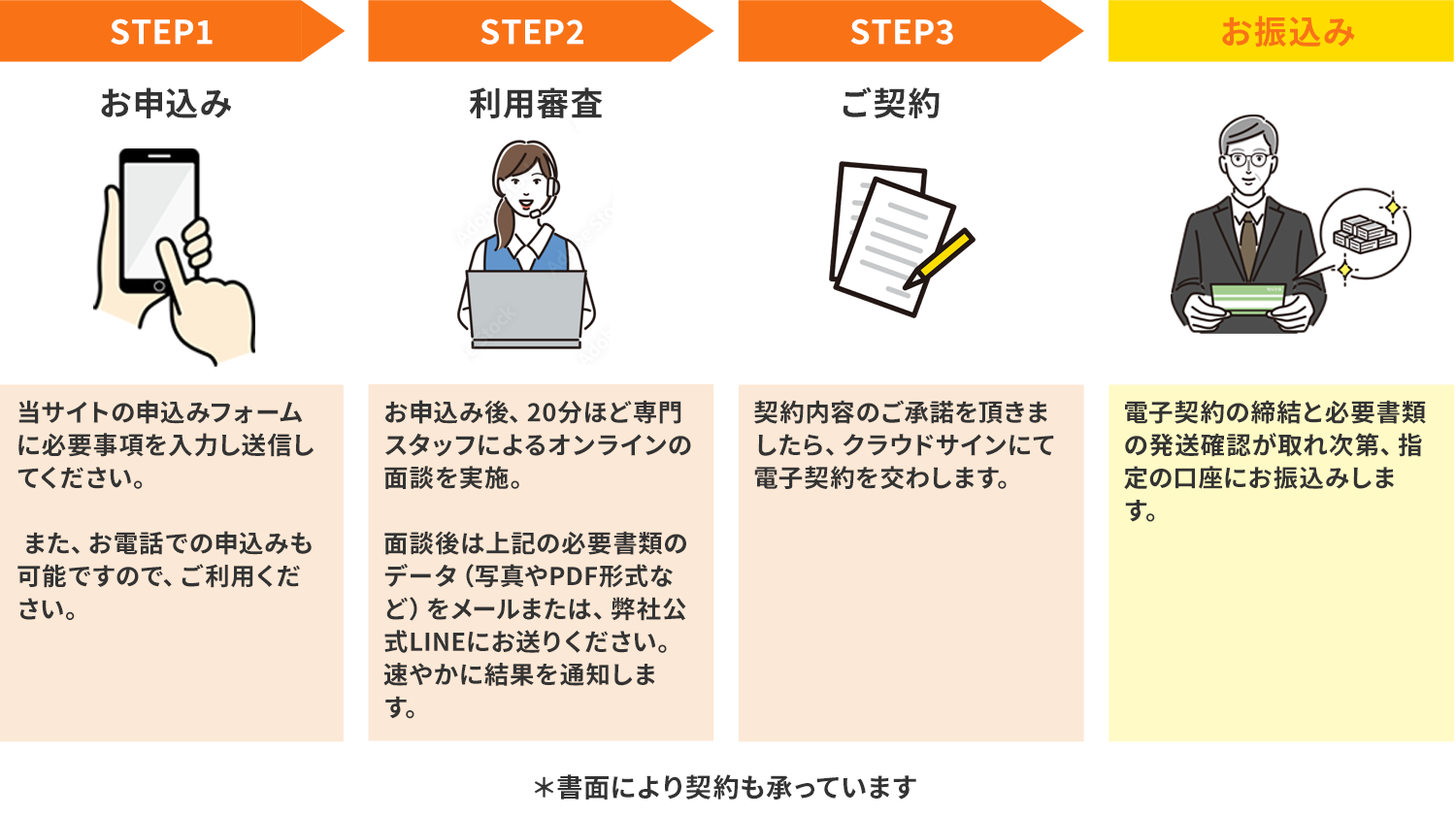 STEP1

お申込み

当サイトの申込みフォームに必要事項を入力し送信してください。

また、お電話での申込みも可能ですので、ご利用ください。

STEP2

利用審査

お申込み後、20分ほど専門スタッフによるオンラインの面談を実施。

面談後は上記の必要書類のデータ（写真やPDF形式など）をメールまたは、弊社公式LINEにお送りください。速やかに結果を通知します。

STEP3

ご契約

契約内容のご承諾を頂きましたら、クラウドサインにて電子契約を交わします。

お振込み

電子契約の締結と必要書類の発送確認が取れ次第、指定の口座にお振込みします。

＊書面により契約も承っています